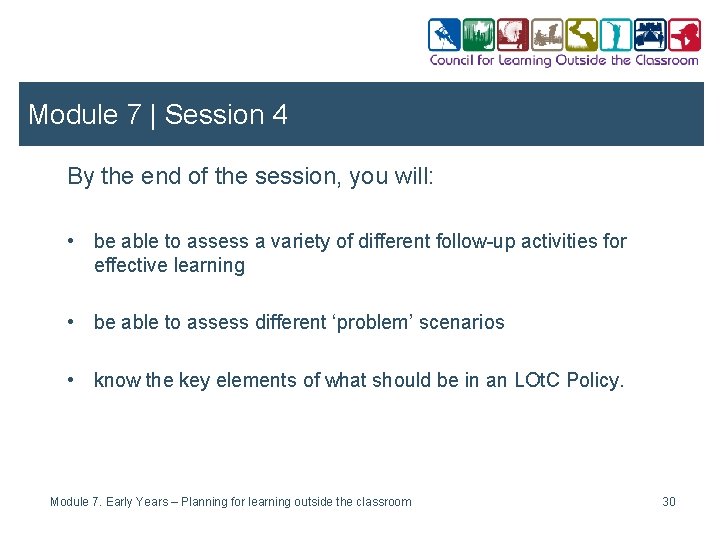 Council for Learning Outside the Classroom

Module 7 | Session 4

By the end of the session, you will:

• be able to assess a variety of different follow-up activities for effective learning

• be able to assess different ‘problem’ scenarios

• know the key elements of what should be in an LOtC Policy.

Module 7. Early Years – Planning for learning outside the classroom

30